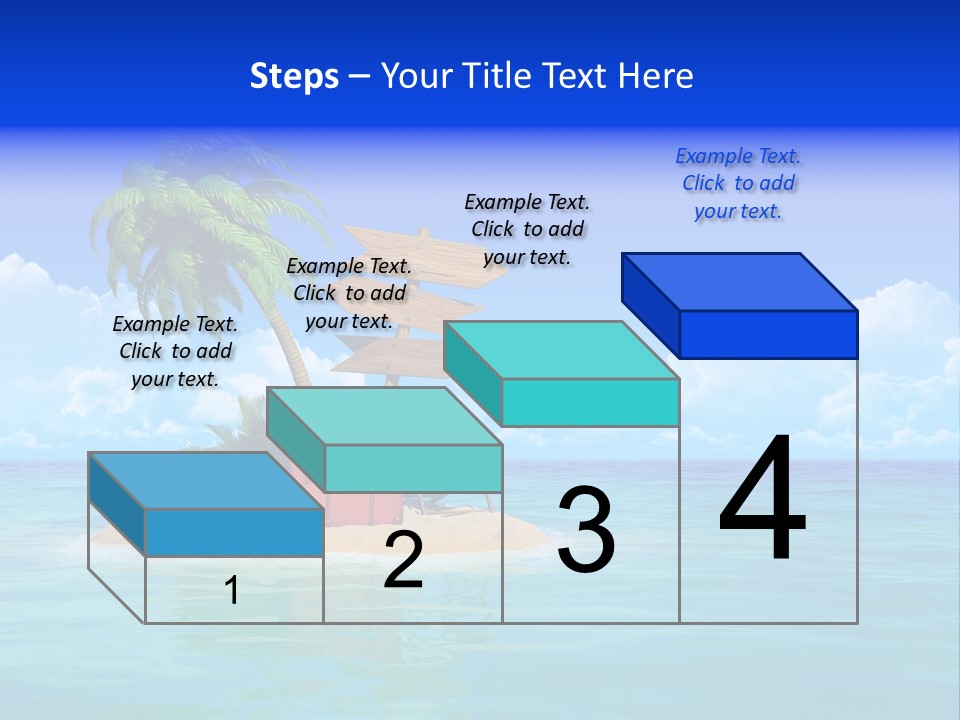 Steps – Your Title Text Here

Example Text. Click to add your text.

Example Text. Click to add your text.

Example Text. Click to add your text.

Example Text. Click to add your text.

1

2

3

4